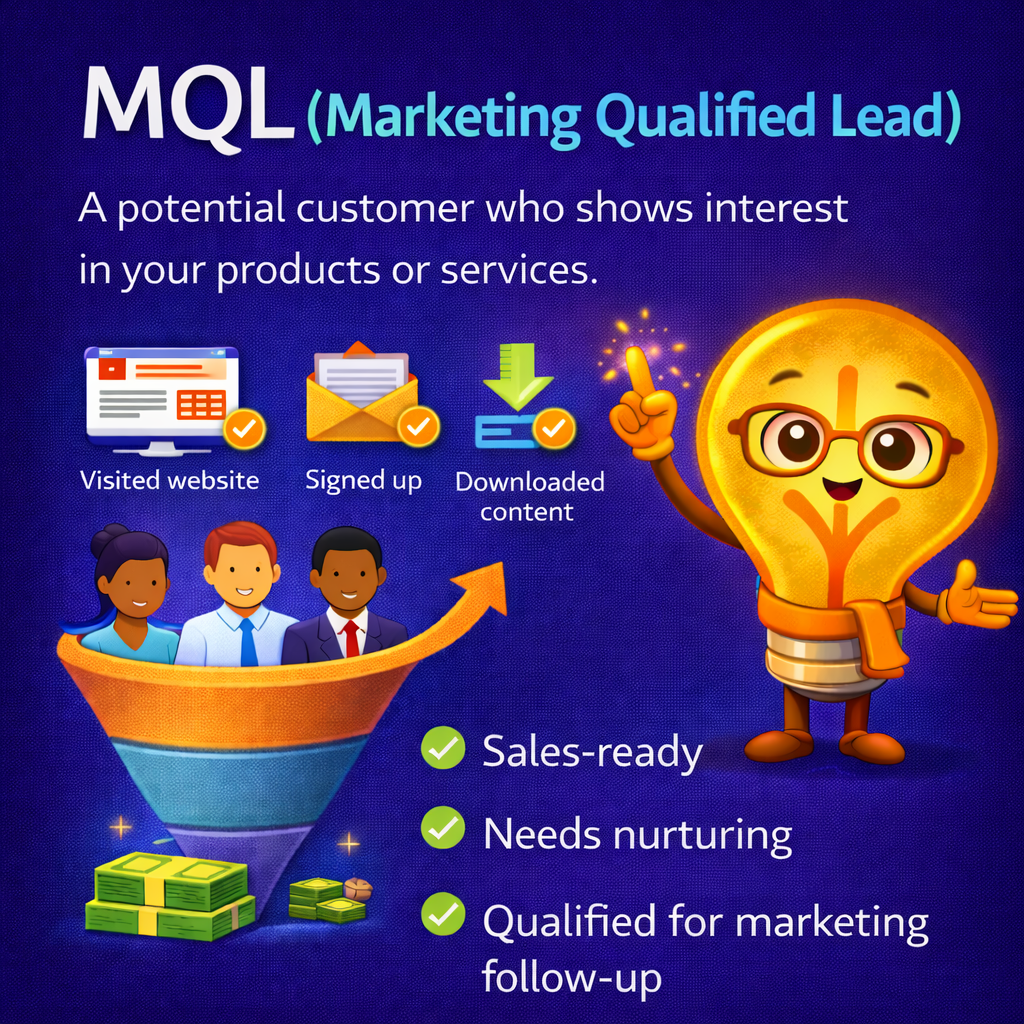 MQL (Marketing Qualified Lead)

A potential customer who shows interest in your products or services.

Visited website

Signed up

Downloaded content

Sales-ready

Needs nurturing

Qualified for marketing follow-up